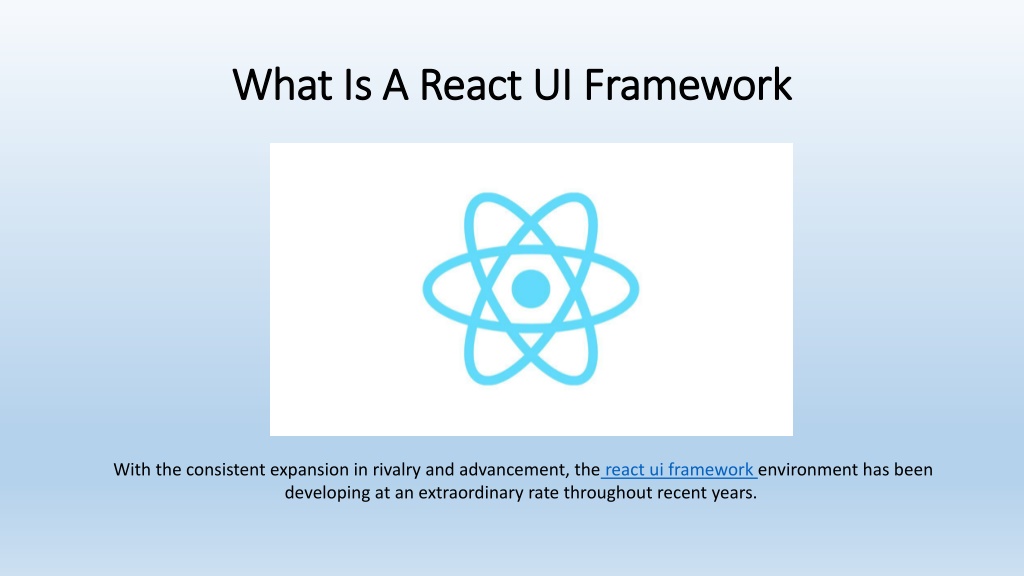 What Is A React UI Framework

With the consistent expansion in rivalry and advancement, the react ui framework environment has been developing at an extraordinary rate throughout recent years.